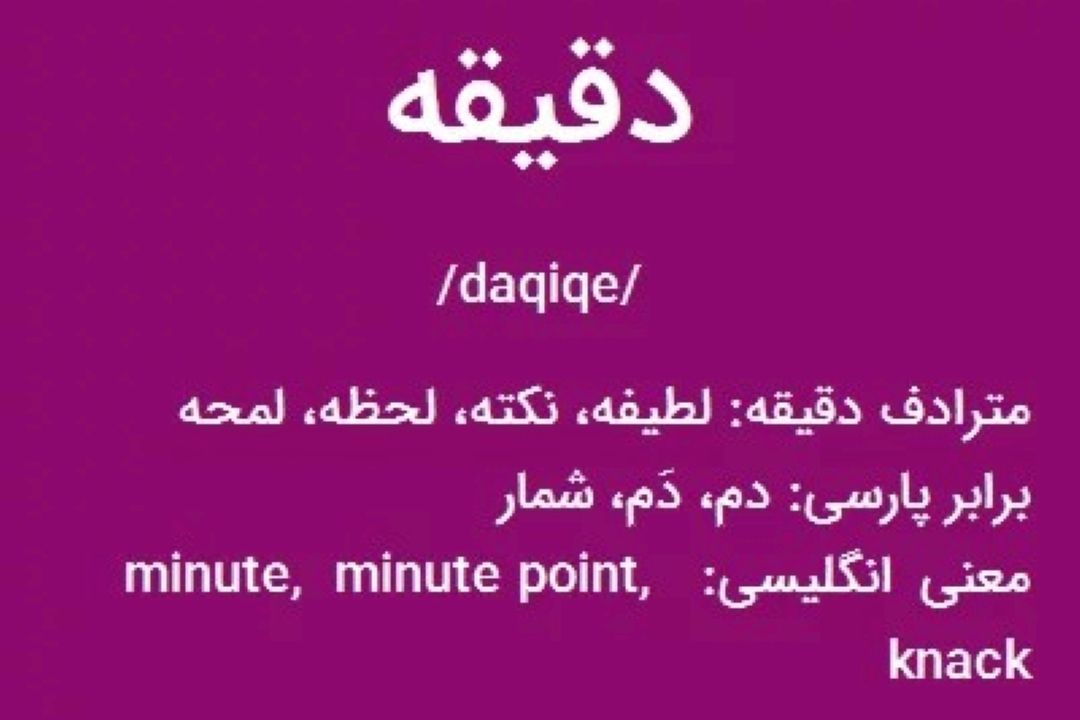 دقیقه

/daqiqe/

مترادف دقیقه: لطیفه، نکته، لحظه، لمحه
برابر پارسی: دم، دَم، شمار
معنی انگلیسی: minute, minute point, knack